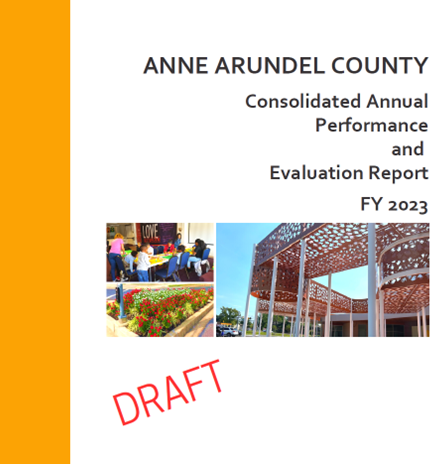 ANNE ARUNDEL COUNTY

Consolidated Annual Performance and Evaluation Report

FY 2023

LOVE

DRAFT